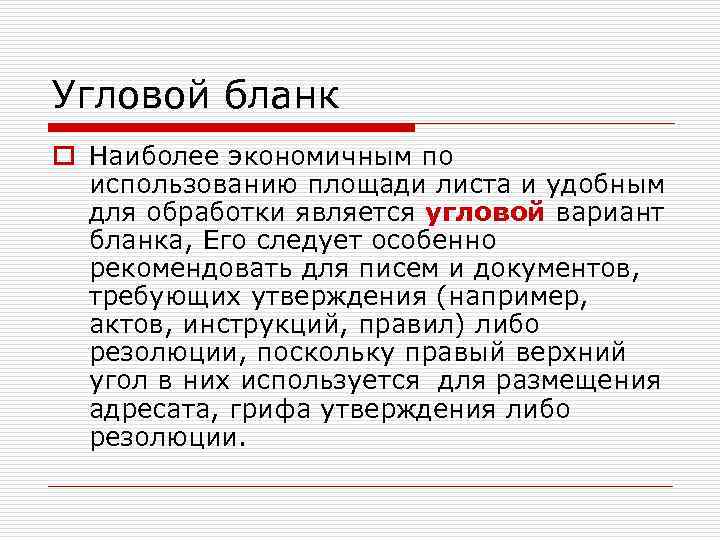 Угловой бланк

Наиболее экономичным по использованию площади листа и удобным для обработки является угловой вариант бланка, Его следует особенно рекомендовать для писем и документов, требующих утверждения (например, актов, инструкций, правил) либо резолюции, поскольку правый верхний угол в них используется  для размещения адресата, грифа утверждения либо резолюции.